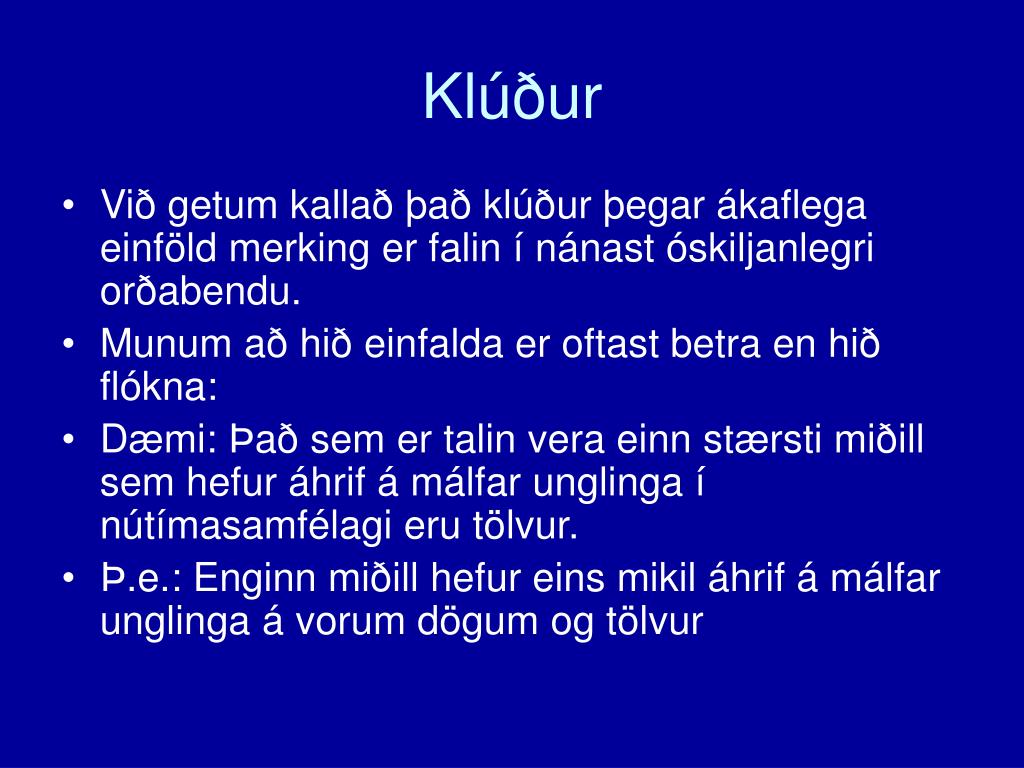 Klúður

• Við getum kallað það klúður þegar ákaflega einföld merking er falin í nánast óskiljanlegri orðabendu.
• Munum að hið einfalda er oftast betra en hið flókna:
• Dæmi: Það sem er talin vera einn stærsti miðill sem hefur áhrif á málfar unglinga í nútímasamfélagi eru tölvur.
• Þ.e.: Enginn miðill hefur eins mikil áhrif á málfar unglinga á vorum dögum og tölvur